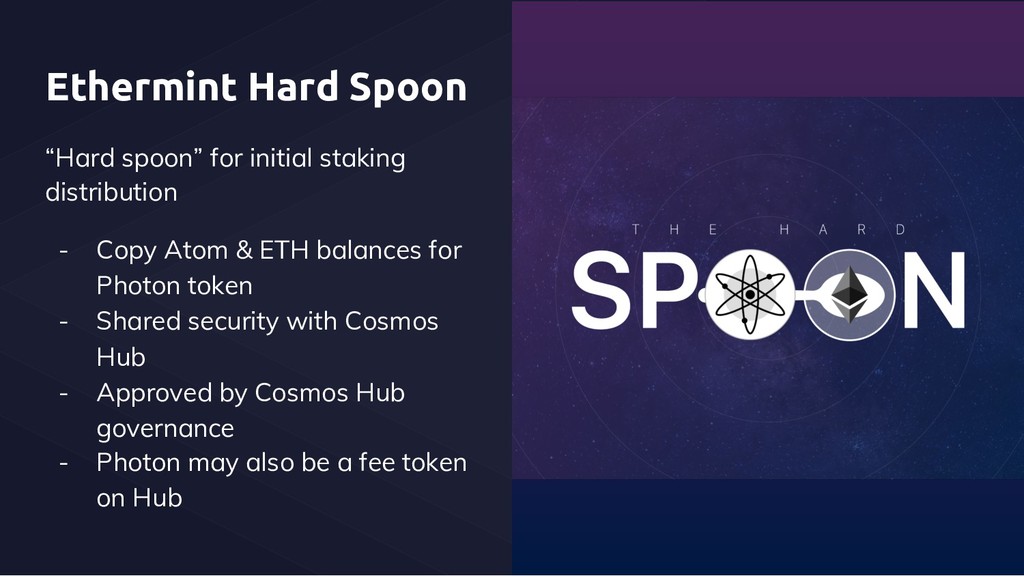 Ethermint Hard Spoon

“Hard spoon” for initial staking distribution

- Copy Atom & ETH balances for Photon token
- Shared security with Cosmos Hub
- Approved by Cosmos Hub governance
- Photon may also be a fee token on Hub

THE HARD

SPOON